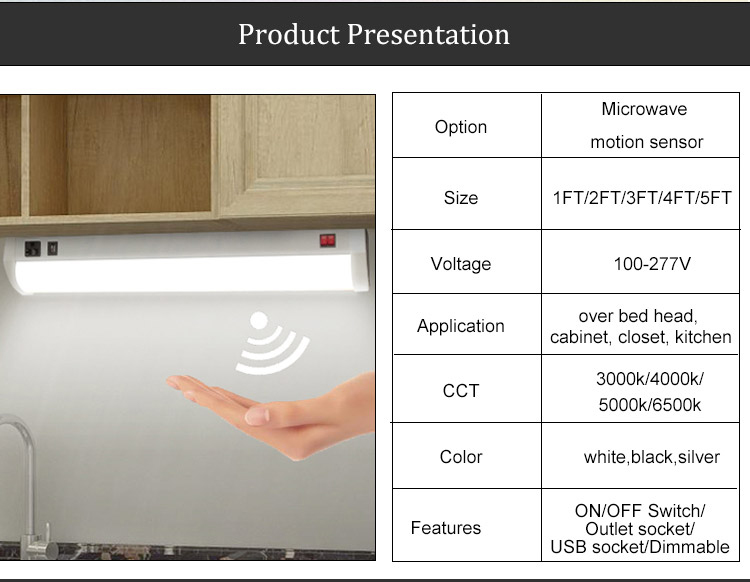 Product Presentation

| Option | Microwave motion sensor |
|---|---|
| Size | 1FT/2FT/3FT/4FT/5FT |
| Voltage | 100-277V |
| Application | over bed head, cabinet, closet, kitchen |
| CCT | 3000k/4000k/ 5000k/6500k |
| Color | white,black,silver |
| Features | ON/OFF Switch/ Outlet socket/ USB socket/Dimmable |